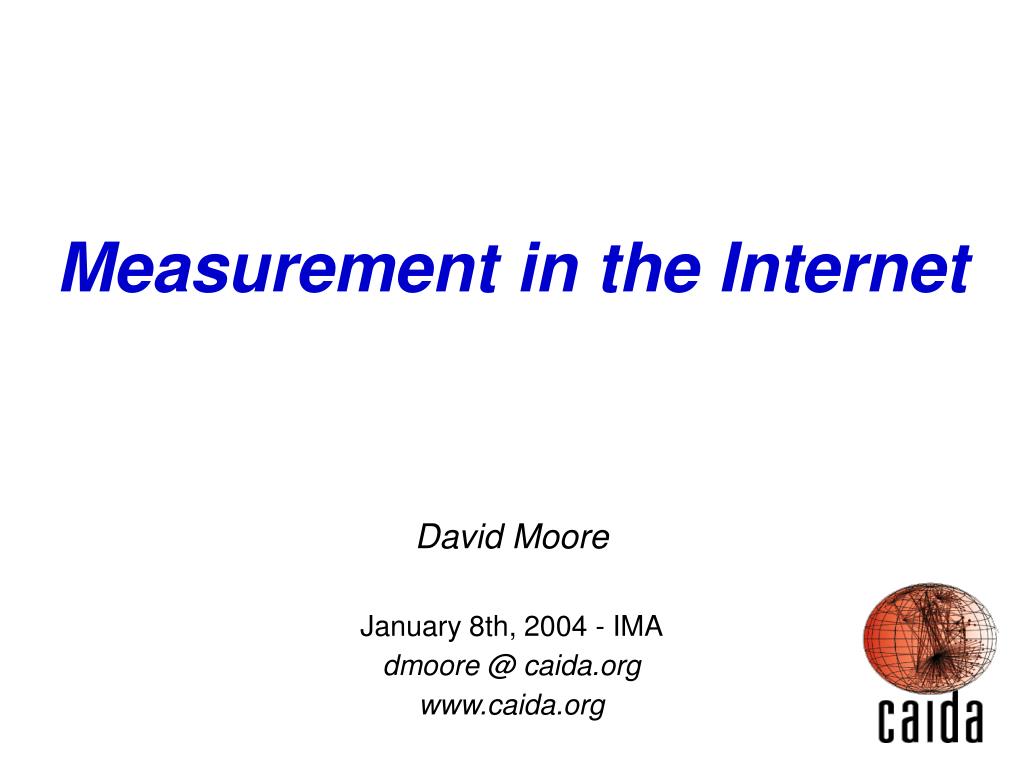 Measurement in the Internet

David Moore

January 8th, 2004 - IMA
dmoore @ caida.org
www.caida.org

caida